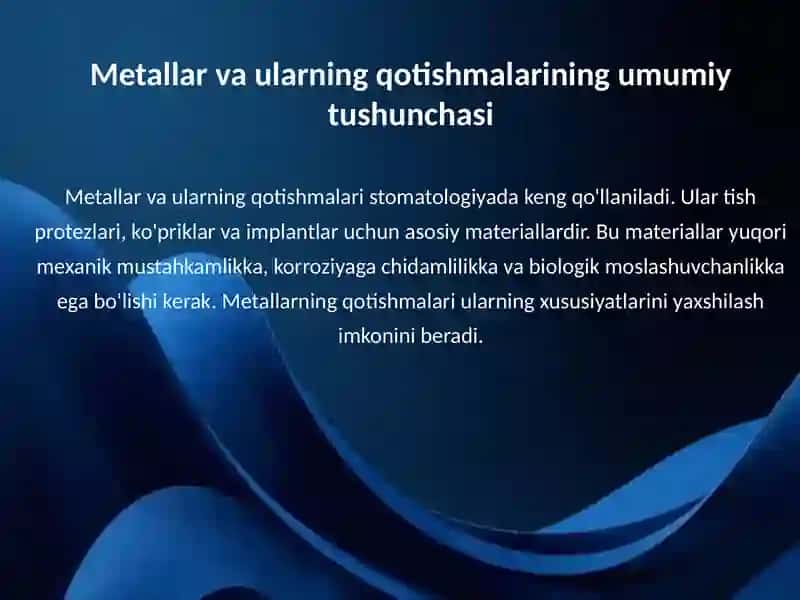 Metallar va ularning qotishmalarining umumiy tushunchasi

Metallar va ularning qotishmalari stomatologiyada keng qo'llaniladi. Ular tish protezlari, ko'priklar va implantlar uchun asosiy materiallardir. Bu materiallar yuqori mexanik mustahkamlikka, korroziyaga chidamlilikka va biologik moslashuvchanlikka ega bo'lishi kerak. Metallarning qotishmalari ularning xususiyatlarini yaxshilash imkonini beradi.